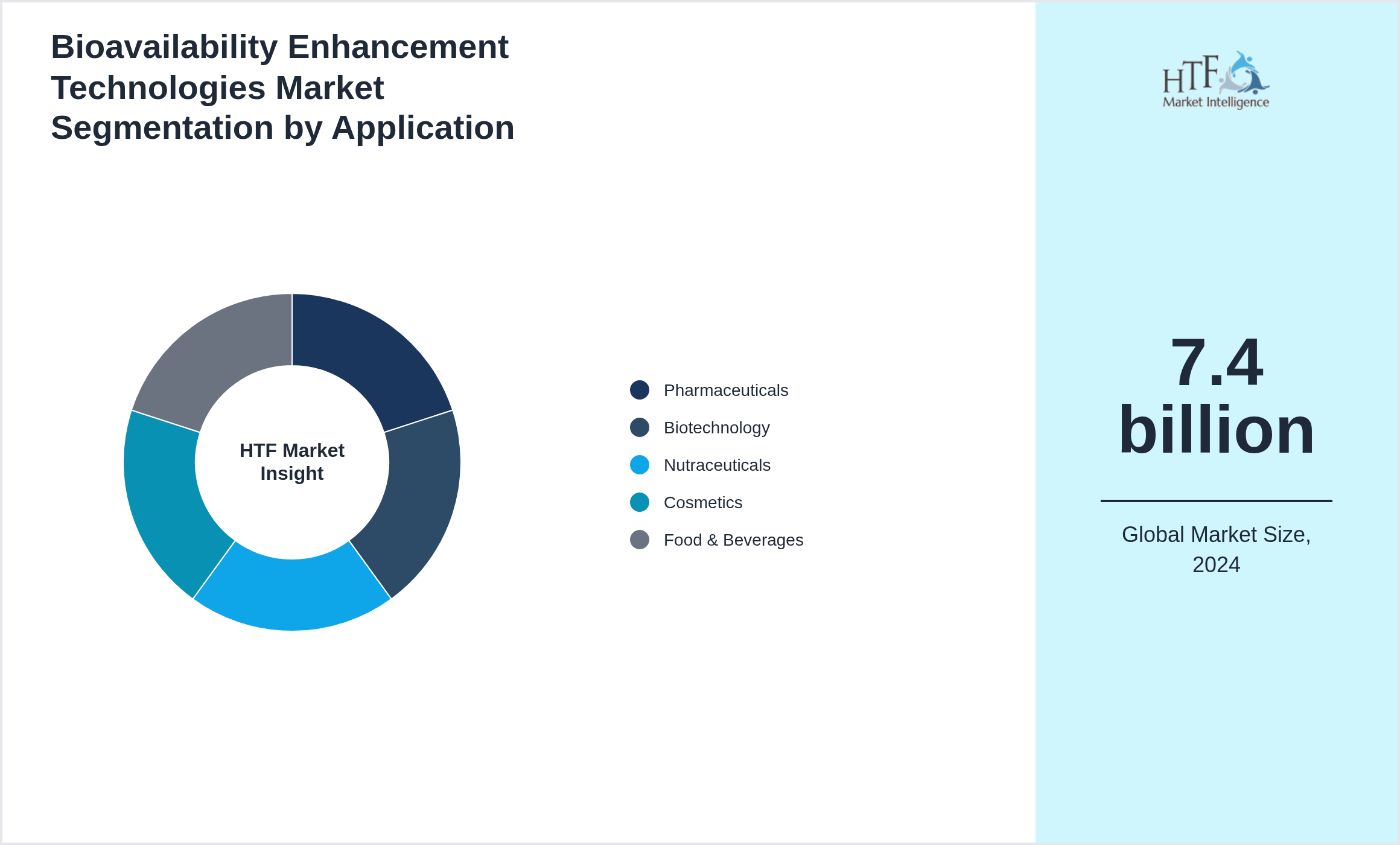 Bioavailability Enhancement Technologies Market Segmentation by Application

HTF Market Insight

Pharmaceuticals
Biotechnology
Nutraceuticals
Cosmetics
Food & Beverages

HTF Market Intelligence

7.4 billion

Global Market Size, 2024